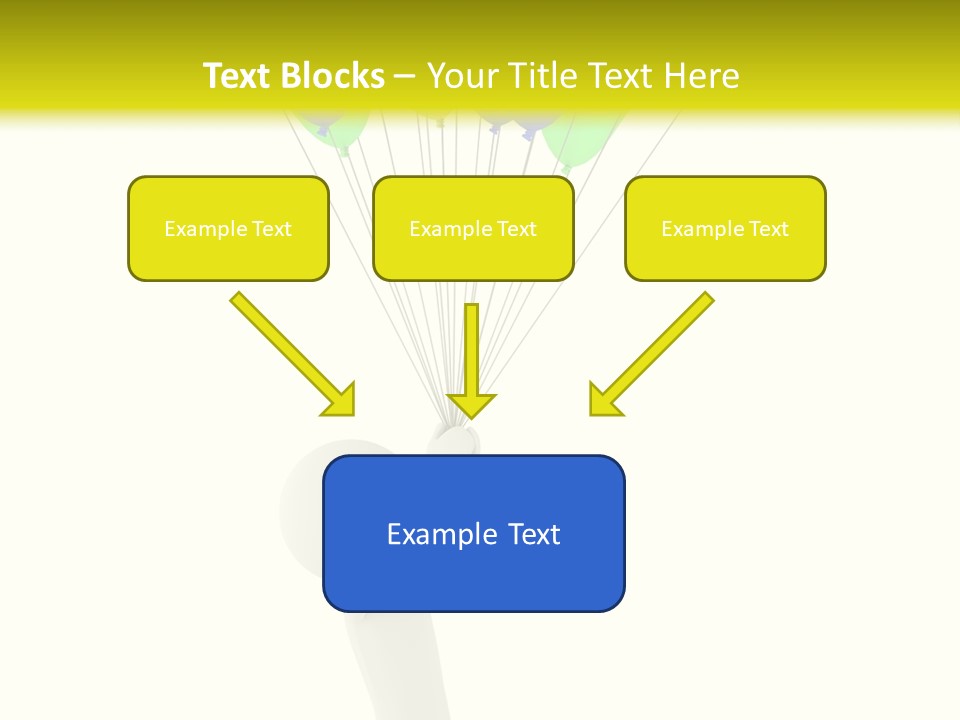 Text Blocks – Your Title Text Here

Example Text

Example Text

Example Text

Example Text